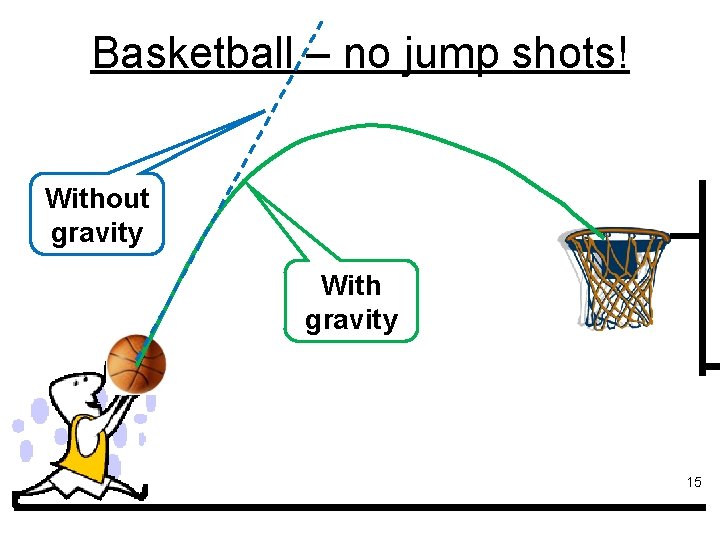 Basketball – no jump shots!

Without gravity

With gravity

15